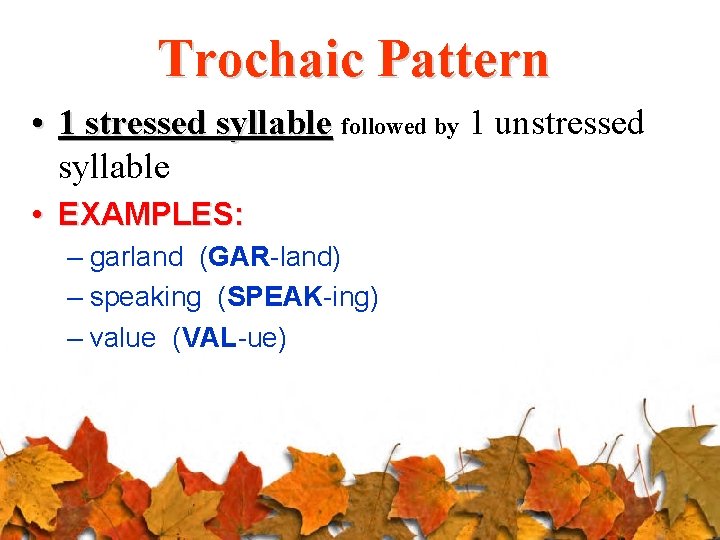 Trochaic Pattern

• 1 stressed syllable followed by 1 unstressed syllable

• EXAMPLES:

– garland (GAR-land)

– speaking (SPEAK-ing)

– value (VAL-ue)